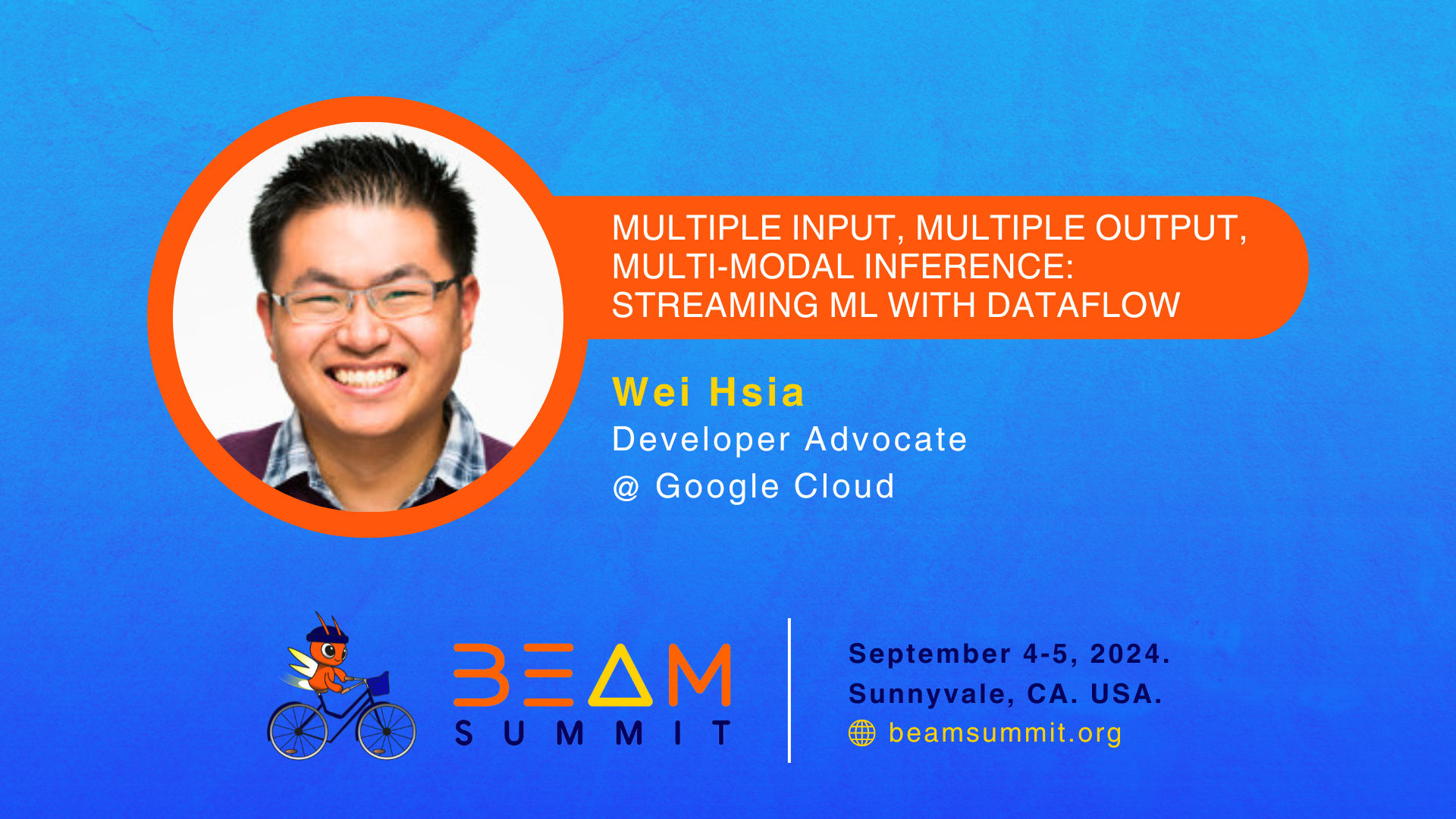 MULTIPLE INPUT, MULTIPLE OUTPUT, MULTI-MODAL INFERENCE: STREAMING ML WITH DATAFLOW

Wei Hsia
Developer Advocate
@ Google Cloud

BEAM
SUMMIT

September 4-5, 2024.
Sunnyvale, CA. USA.
beamsummit.org